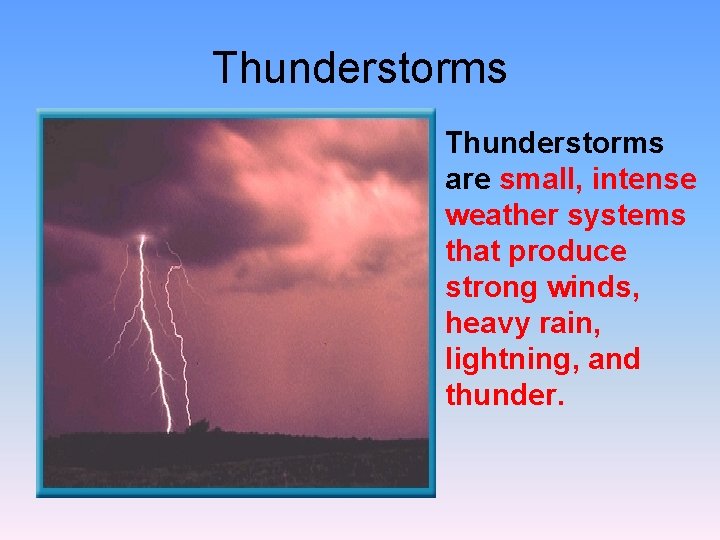 Thunderstorms

Thunderstorms are small, intense weather systems that produce strong winds, heavy rain, lightning, and thunder.